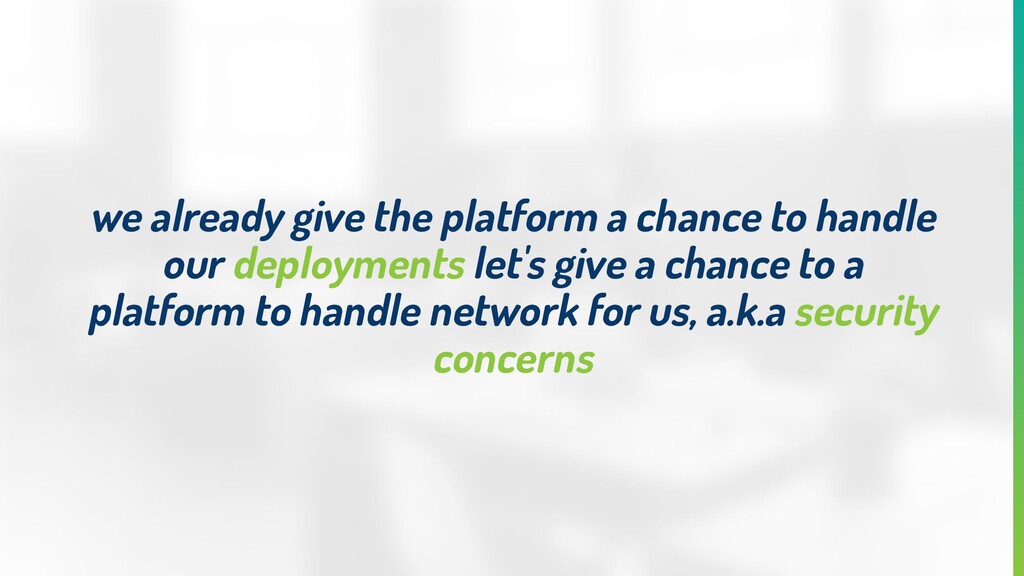 we already give the platform a chance to handle our deployments let's give a chance to a platform to handle network for us, a.k.a security concerns